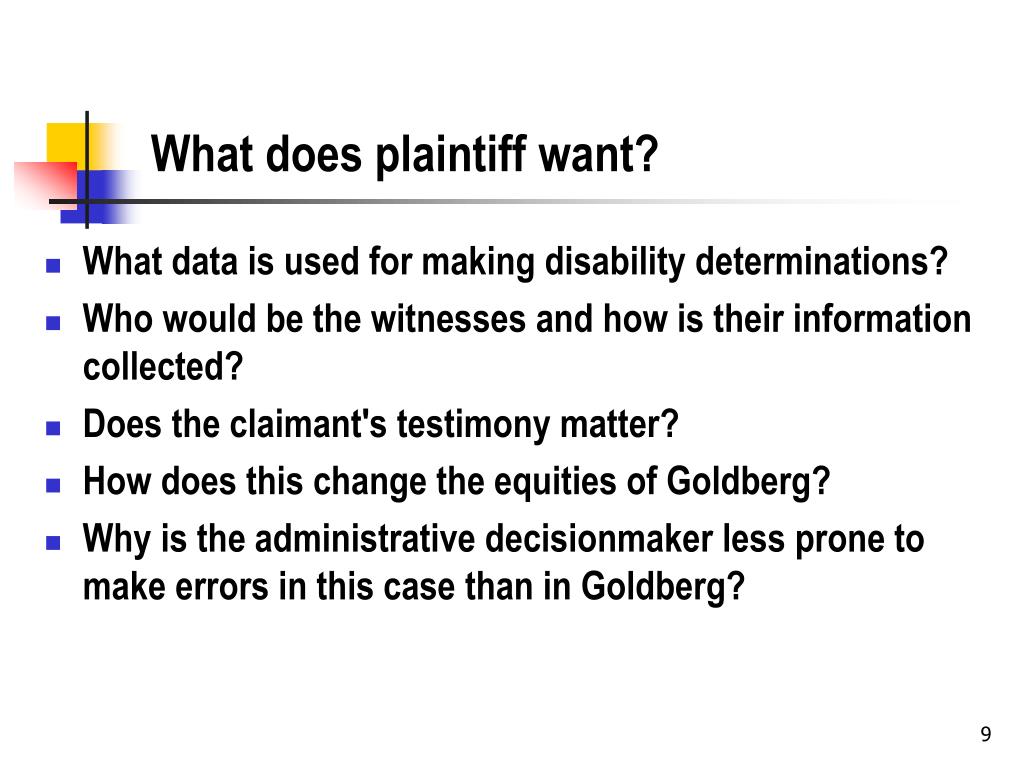 What does plaintiff want?

- What data is used for making disability determinations?
- Who would be the witnesses and how is their information collected?
- Does the claimant's testimony matter?
- How does this change the equities of Goldberg?
- Why is the administrative decisionmaker less prone to make errors in this case than in Goldberg?

9